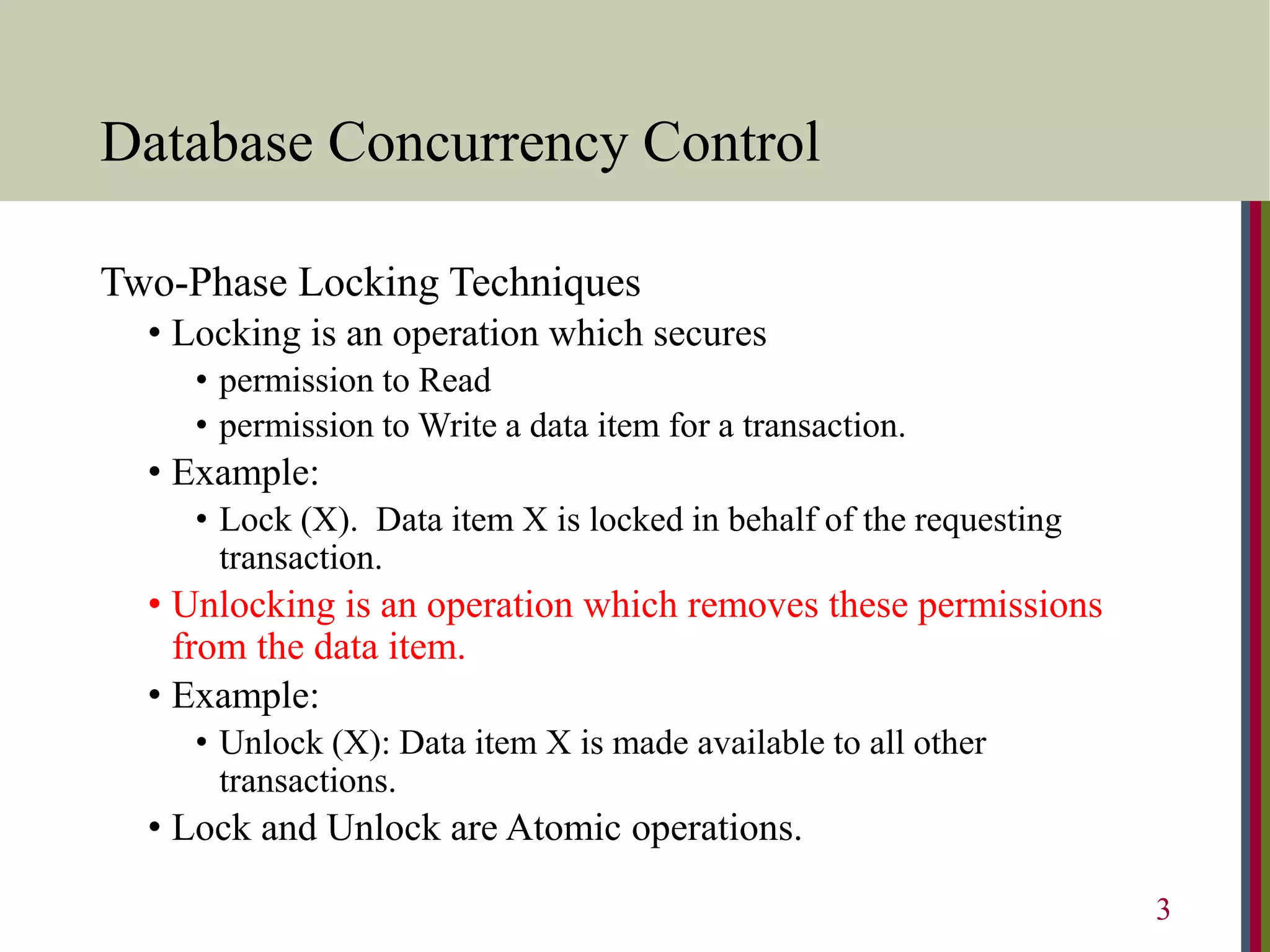 Database Concurrency Control

Two-Phase Locking Techniques

• Locking is an operation which secures
  • permission to Read
  • permission to Write a data item for a transaction.
• Example:
  • Lock (X). Data item X is locked in behalf of the requesting transaction.
• Unlocking is an operation which removes these permissions from the data item.
• Example:
  • Unlock (X): Data item X is made available to all other transactions.
• Lock and Unlock are Atomic operations.

3